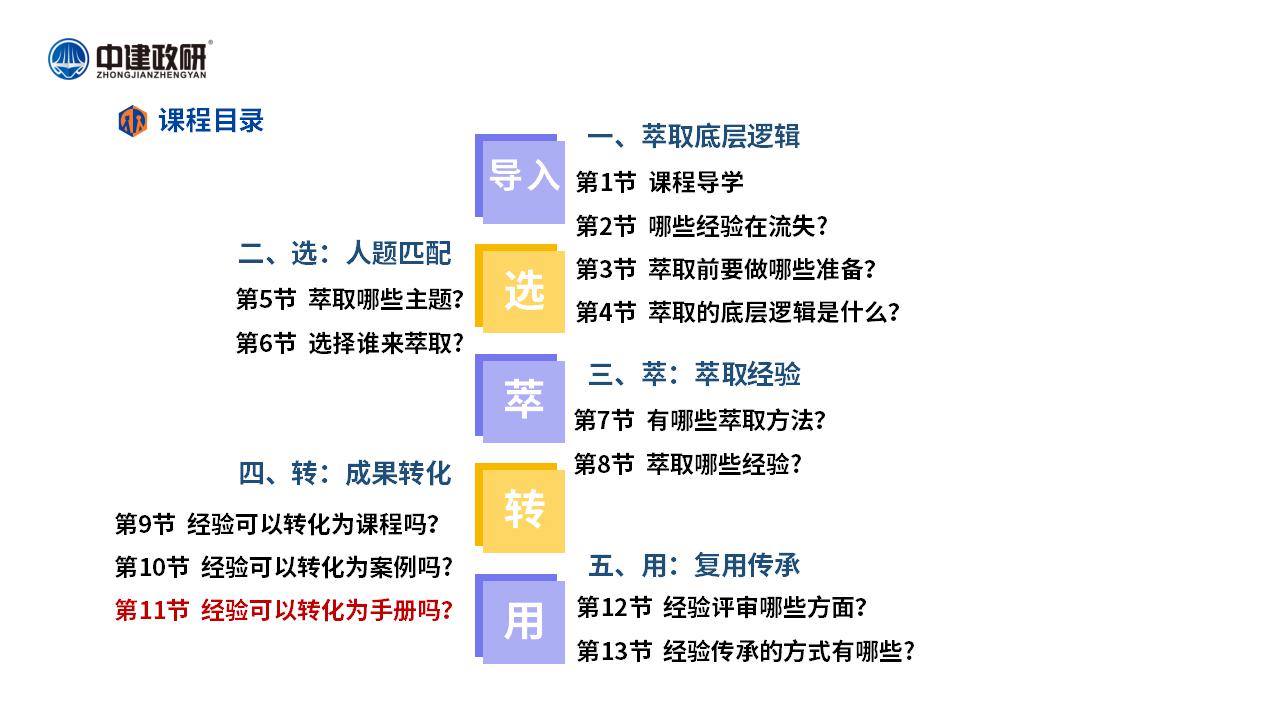 中建政研®
ZHONGJIANZHENGYAN

课程目录

导入
一、萃取底层逻辑
第1节 课程导学
第2节 哪些经验在流失？
第3节 萃取前要做哪些准备？
第4节 萃取的底层逻辑是什么？

选
二、选：人题匹配
第5节 萃取哪些主题？
第6节 选择谁来萃取？

萃
三、萃：萃取经验
第7节 有哪些萃取方法？
第8节 萃取哪些经验？

转
四、转：成果转化
第9节 经验可以转化为课程吗？
第10节 经验可以转化为案例吗？
第11节 经验可以转化为手册吗？

用
五、用：复用传承
第12节 经验评审哪些方面？
第13节 经验传承的方式有哪些？